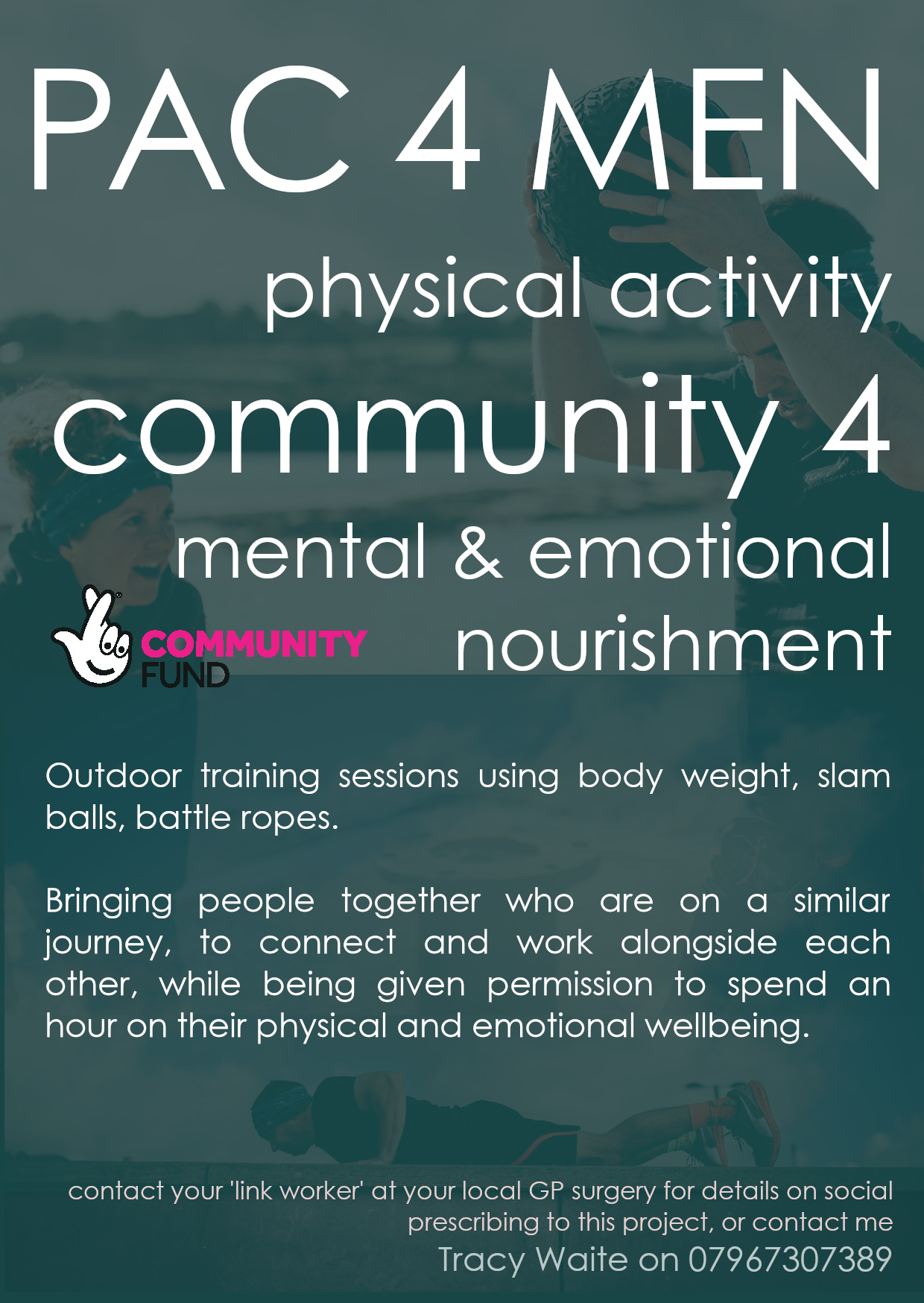 PAC 4 MEN

physical activity

community 4

mental & emotional nourishment

COMMUNITY FUND

Outdoor training sessions using body weight, slam balls, battle ropes.

Bringing people together who are on a similar journey, to connect and work alongside each other, while being given permission to spend an hour on their physical and emotional wellbeing.

contact your 'link worker' at your local GP surgery for details on social prescribing to this project, or contact me

Tracy Waite on 07967307389